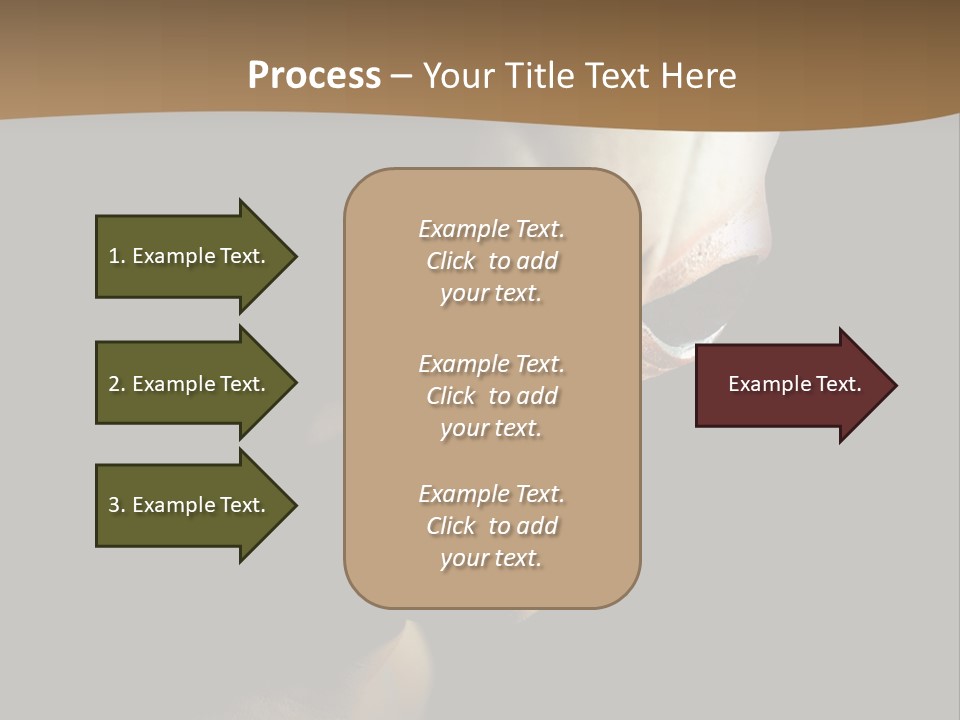 Process – Your Title Text Here

1. Example Text.

2. Example Text.

3. Example Text.

Example Text. Click to add your text.

Example Text. Click to add your text.

Example Text. Click to add your text.

Example Text.